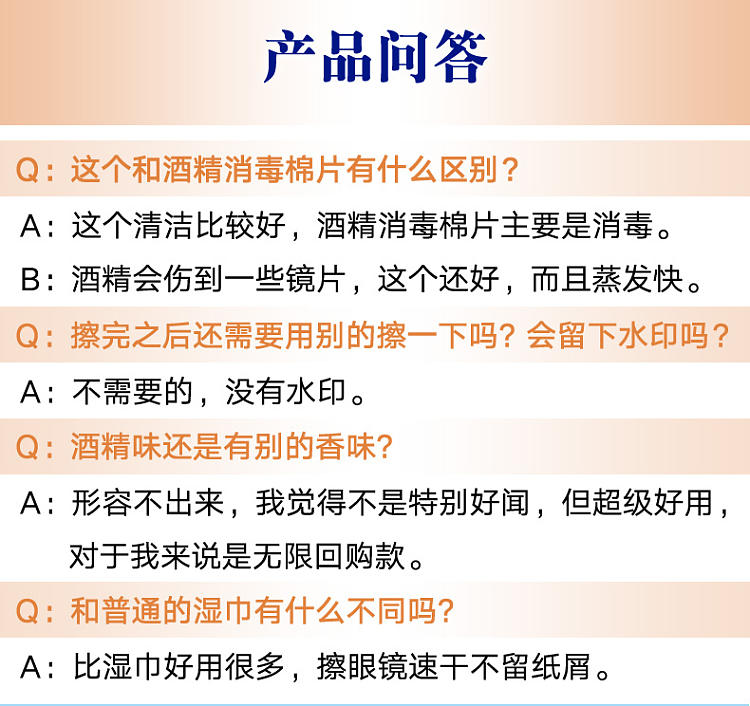 产品问答

Q：这个和酒精消毒棉片有什么区别？

A：这个清洁比较好，酒精消毒棉片主要是消毒。

B：酒精会伤到一些镜片，这个还好，而且蒸发快。

Q：擦完之后还需要用别的擦一下吗？会留下水印吗？

A：不需要的，没有水印。

Q：酒精味还是有别的香味？

A：形容不出来，我觉得不是特别好闻，但超级好用，对于我来说是无限回购款。

Q：和普通的湿巾有什么不同吗？

A：比湿巾好用很多，擦眼镜速干不留纸屑。